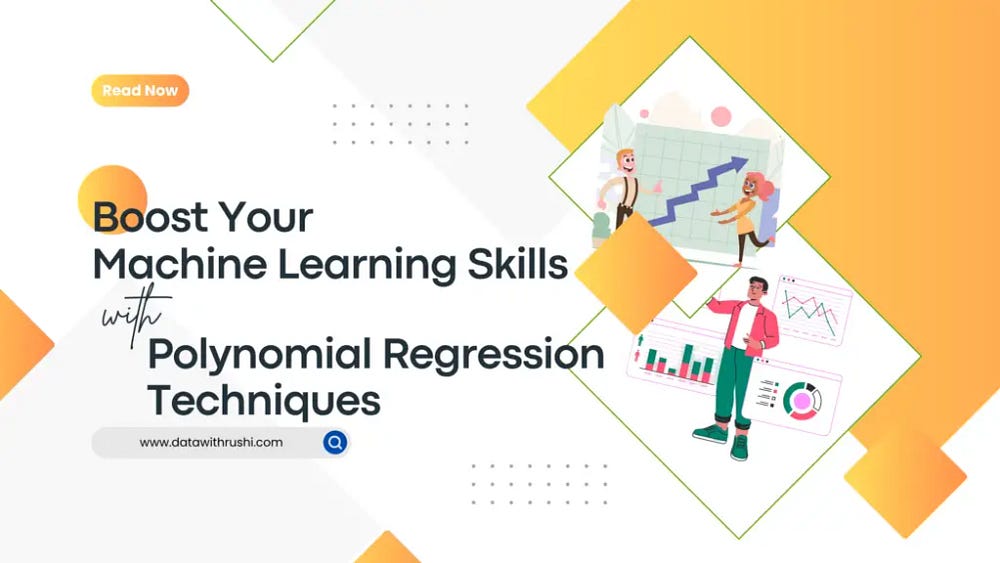 Read Now

Boost Your Machine Learning Skills with Polynomial Regression Techniques

www.datawithrushi.com